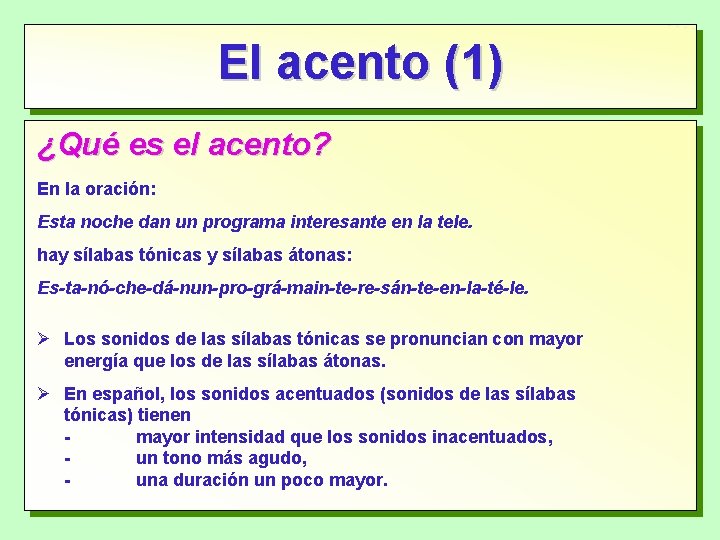 El acento (1)

¿Qué es el acento?

En la oración:

Esta noche dan un programa interesante en la tele.

hay sílabas tónicas y sílabas átonas:

Es-ta-nó-che-dá-nun-pro-grá-main-te-re-sán-te-en-la-té-le.

➢ Los sonidos de las sílabas tónicas se pronuncian con mayor energía que los de las sílabas átonas.

➢ En español, los sonidos acentuados (sonidos de las sílabas tónicas) tienen
- mayor intensidad que los sonidos inacentuados,
- un tono más agudo,
- una duración un poco mayor.